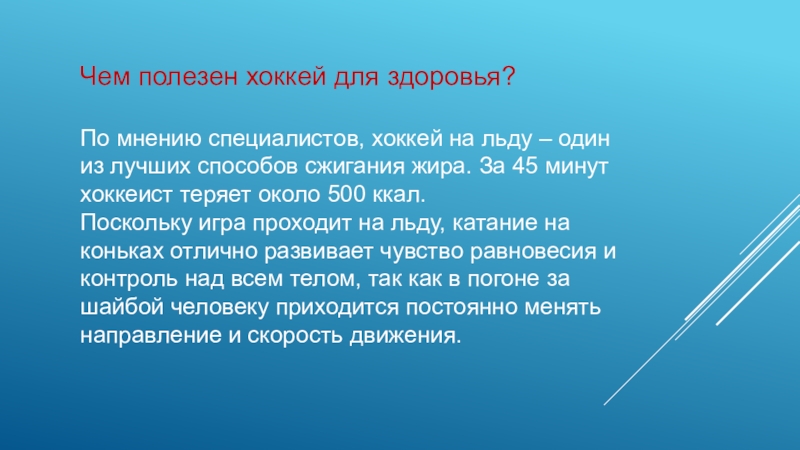 Чем полезен хоккей для здоровья?

По мнению специалистов, хоккей на льду – один из лучших способов сжигания жира. За 45 минут хоккеист теряет около 500 ккал.
Поскольку игра проходит на льду, катание на коньках отлично развивает чувство равновесия и контроль над всем телом, так как в погоне за шайбой человеку приходится постоянно менять направление и скорость движения.